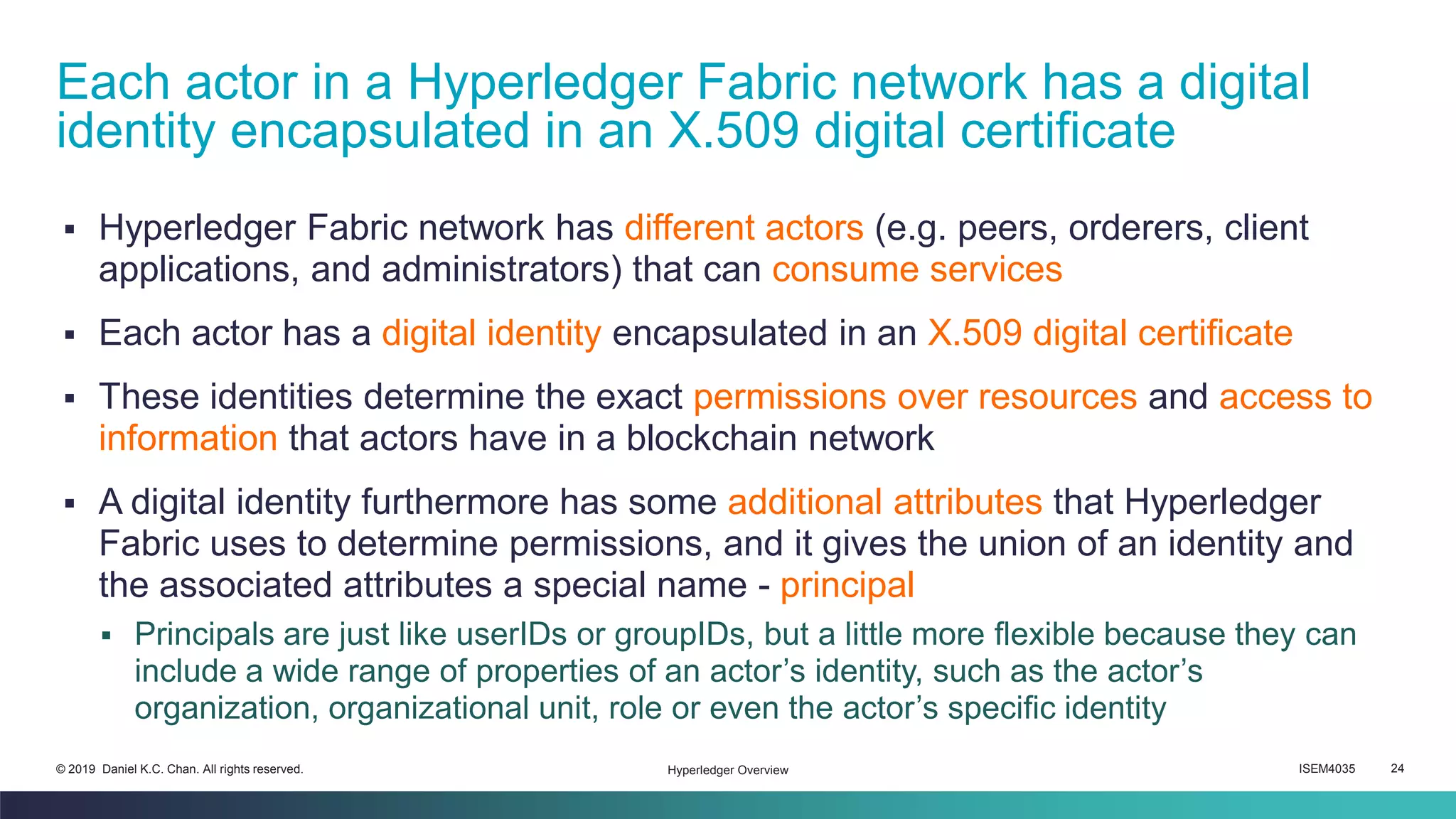 Each actor in a Hyperledger Fabric network has a digital identity encapsulated in an X.509 digital certificate

▪ Hyperledger Fabric network has different actors (e.g. peers, orderers, client applications, and administrators) that can consume services

▪ Each actor has a digital identity encapsulated in an X.509 digital certificate

▪ These identities determine the exact permissions over resources and access to information that actors have in a blockchain network

▪ A digital identity furthermore has some additional attributes that Hyperledger Fabric uses to determine permissions, and it gives the union of an identity and the associated attributes a special name - principal

▪ Principals are just like userIDs or groupIDs, but a little more flexible because they can include a wide range of properties of an actor's identity, such as the actor's organization, organizational unit, role or even the actor's specific identity

© 2019 Daniel K.C. Chan. All rights reserved.

Hyperledger Overview

ISEM4035

24